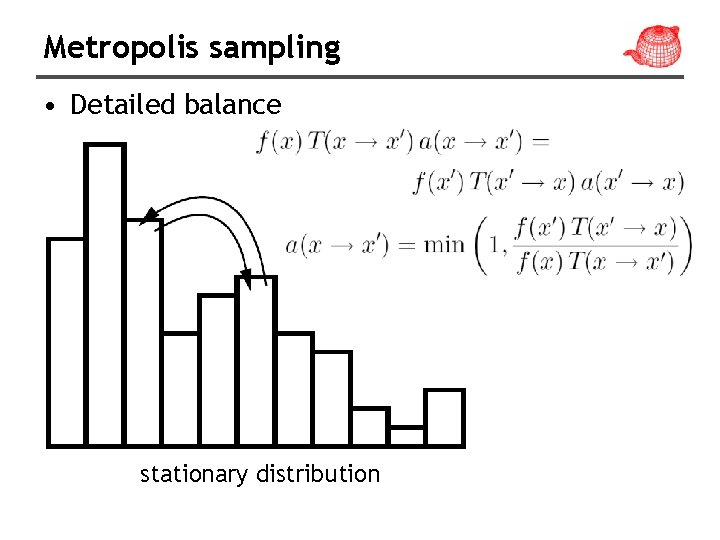 Metropolis sampling

• Detailed balance

$f(x)\,T(x \to x')\,a(x \to x') =$

$f(x')\,T(x' \to x)\,a(x' \to x)$

$a(x \to x') = \min\left(1, \frac{f(x')\,T(x' \to x)}{f(x)\,T(x \to x')}\right)$

stationary distribution